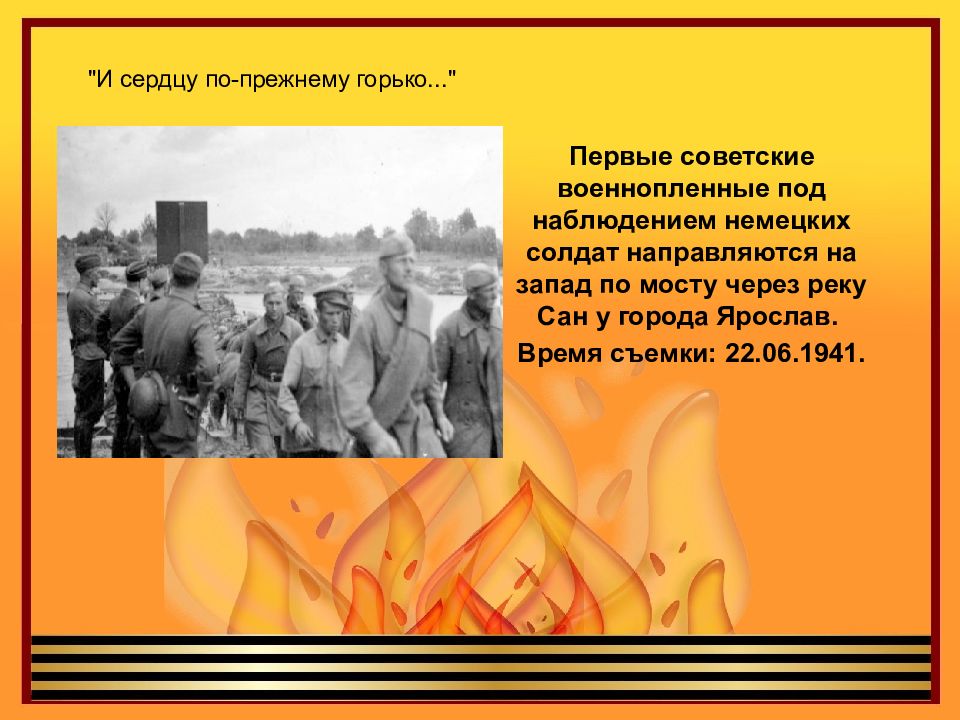 "И сердцу по-прежнему горько..."

Первые советские военнопленные под наблюдением немецких солдат направляются на запад по мосту через реку Сан у города Ярослав.

Время съемки: 22.06.1941.